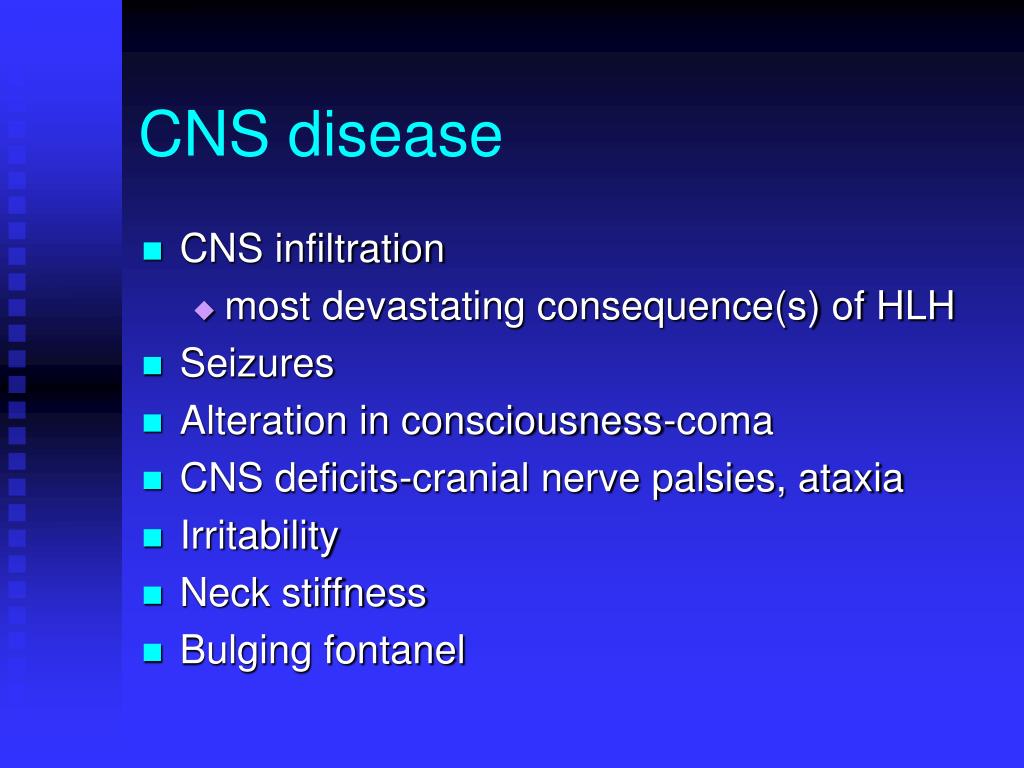 CNS disease

- CNS infiltration
  - most devastating consequence(s) of HLH
- Seizures
- Alteration in consciousness-coma
- CNS deficits-cranial nerve palsies, ataxia
- Irritability
- Neck stiffness
- Bulging fontanel